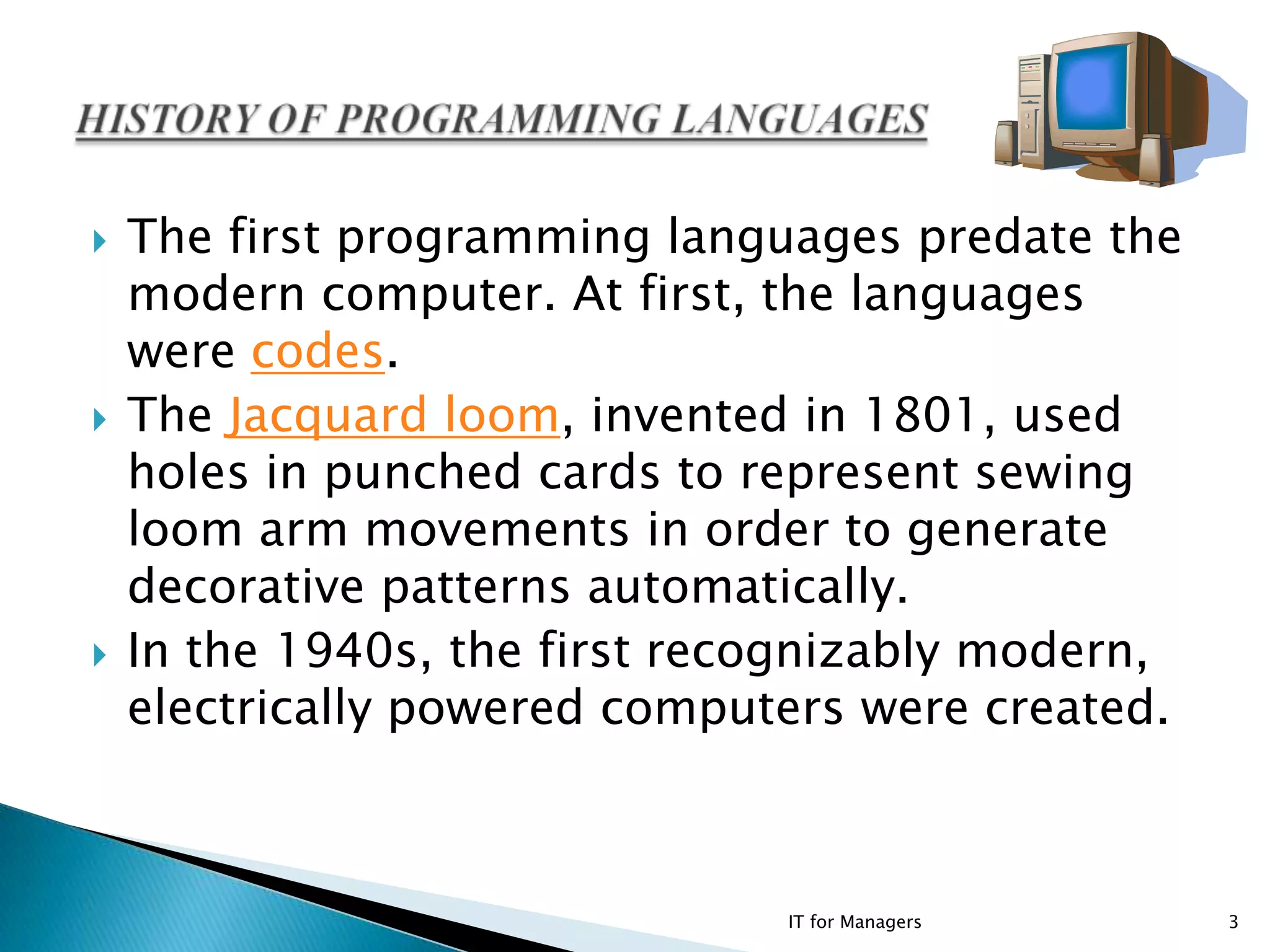 HISTORY OF PROGRAMMING LANGUAGES

The first programming languages predate the modern computer. At first, the languages were codes.

The Jacquard loom, invented in 1801, used holes in punched cards to represent sewing loom arm movements in order to generate decorative patterns automatically.

In the 1940s, the first recognizably modern, electrically powered computers were created.

IT for Managers

3